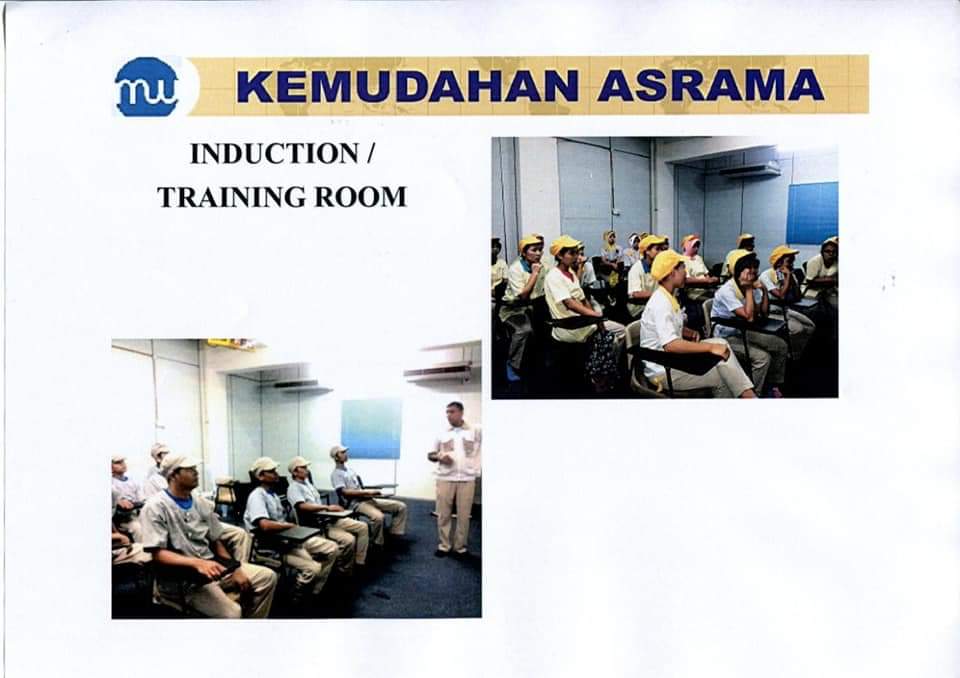 mu KEMUDAHAN ASRAMA

INDUCTION / TRAINING ROOM